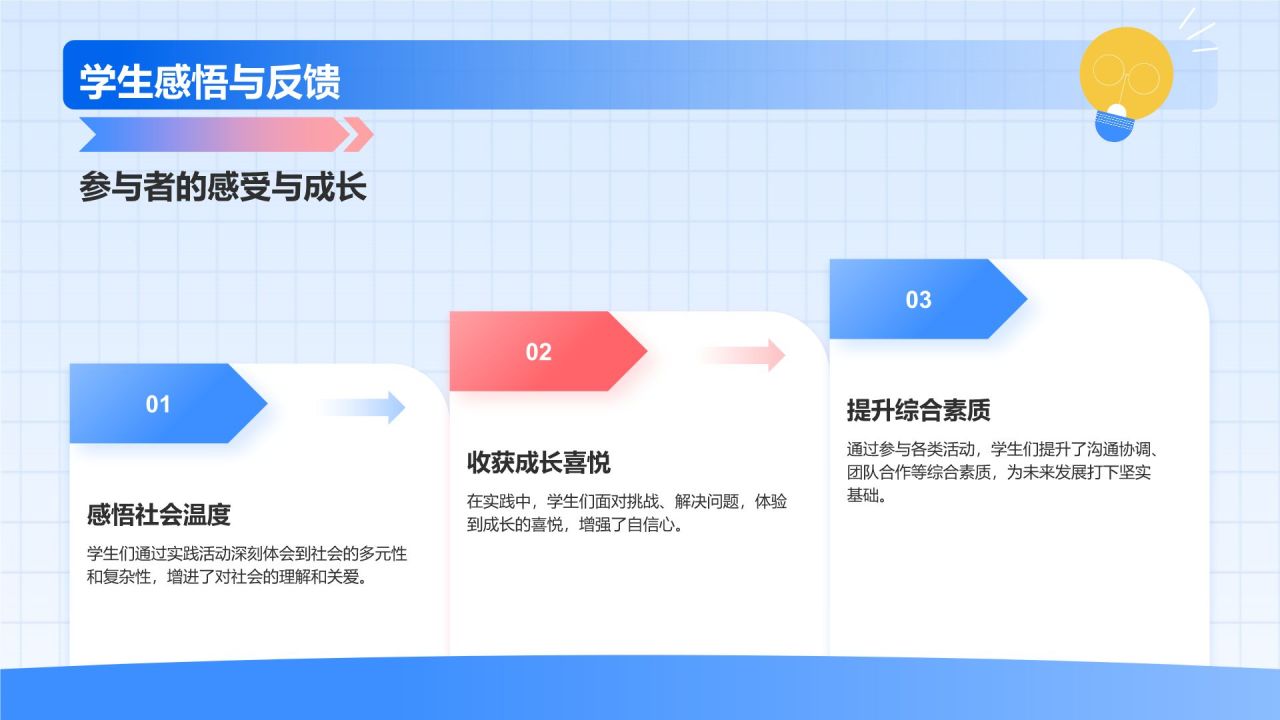 学生感悟与反馈

参与者的感受与成长

01

感悟社会温度

学生们通过实践活动深刻体会到社会的多元性和复杂性，增进了对社会的理解和关爱。

02

收获成长喜悦

在实践中，学生们面对挑战、解决问题，体验到成长的喜悦，增强了自信心。

03

提升综合素质

通过参与各类活动，学生们提升了沟通协调、团队合作等综合素质，为未来发展打下坚实基础。